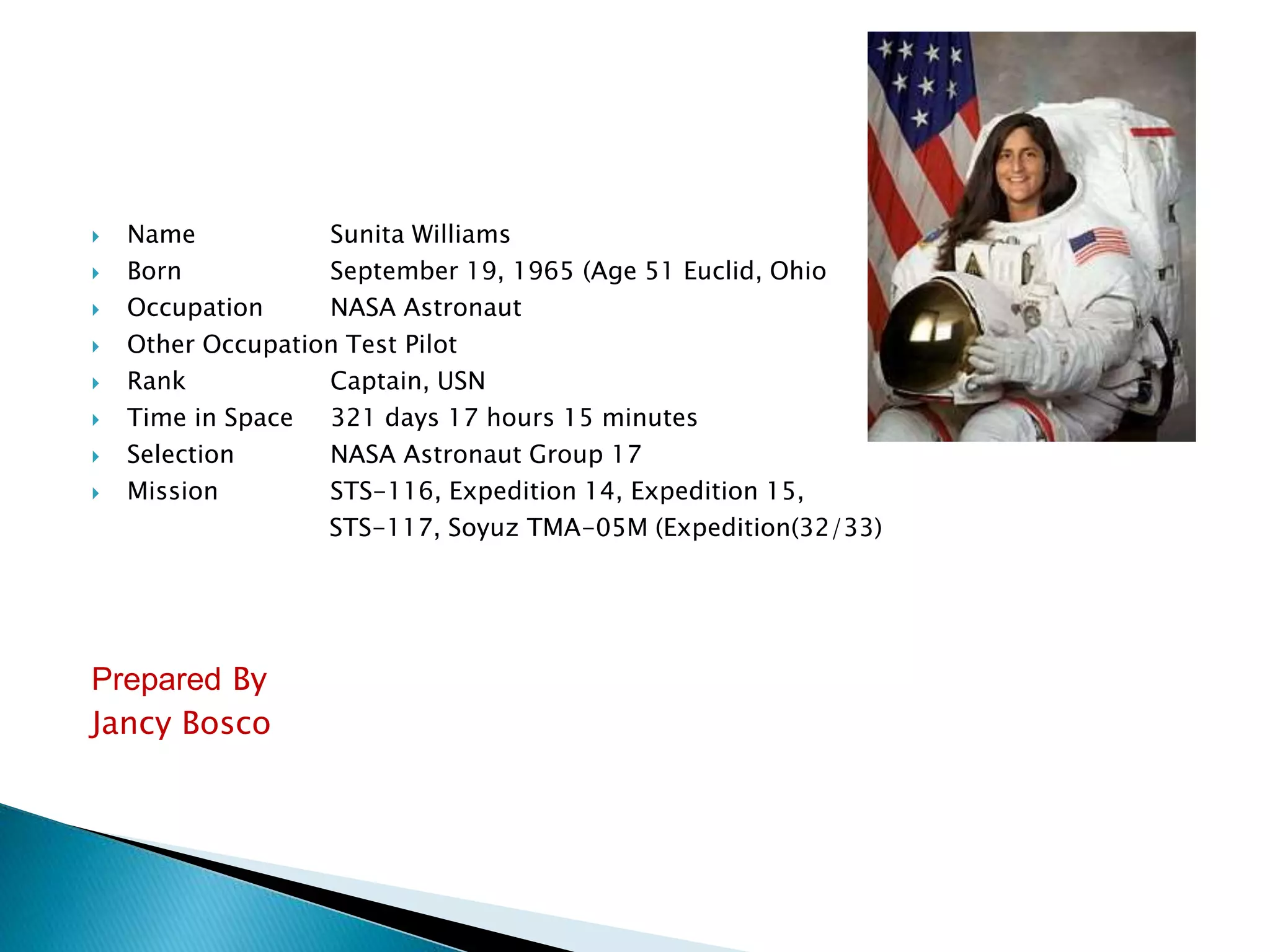 Name Sunita Williams
Born September 19, 1965 (Age 51 Euclid, Ohio
Occupation NASA Astronaut
Other Occupation Test Pilot
Rank Captain, USN
Time in Space 321 days 17 hours 15 minutes
Selection NASA Astronaut Group 17
Mission STS-116, Expedition 14, Expedition 15, STS-117, Soyuz TMA-05M (Expedition(32/33)

Prepared By
Jancy Bosco